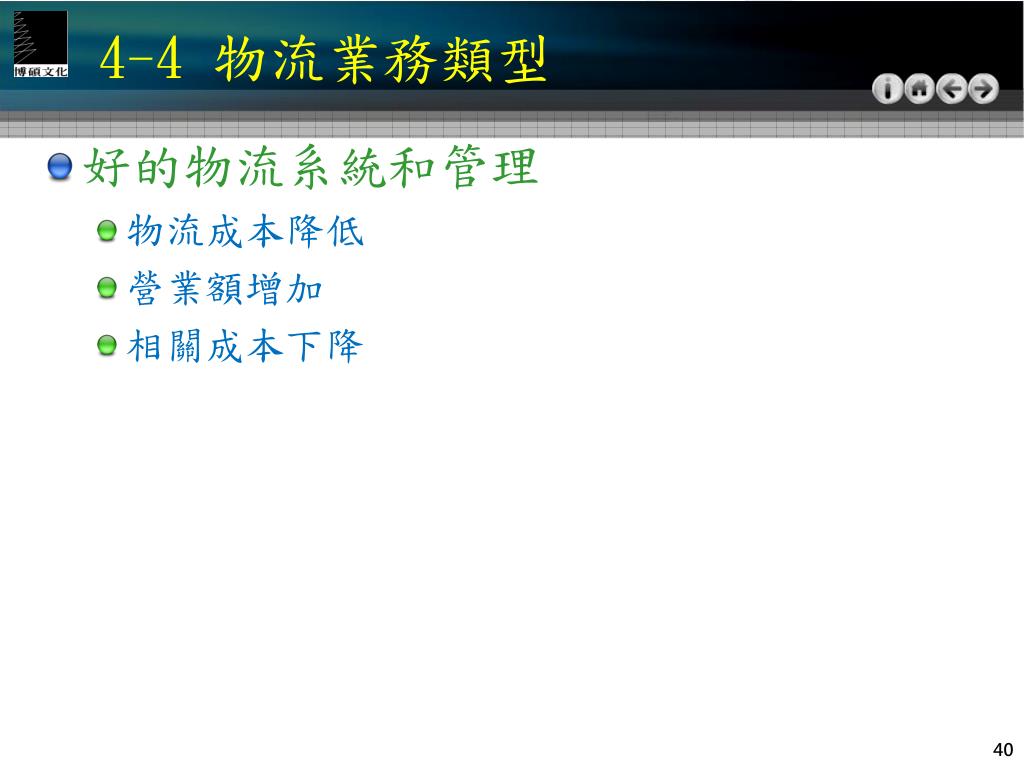 博碩文化

4-4 物流業務類型

好的物流系統和管理

物流成本降低

營業額增加

相關成本下降

40